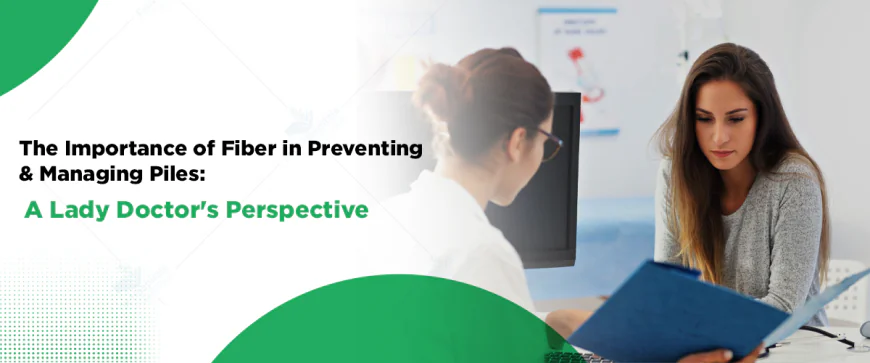 The Importance of Fiber in Preventing & Managing Piles:

A Lady Doctor's Perspective